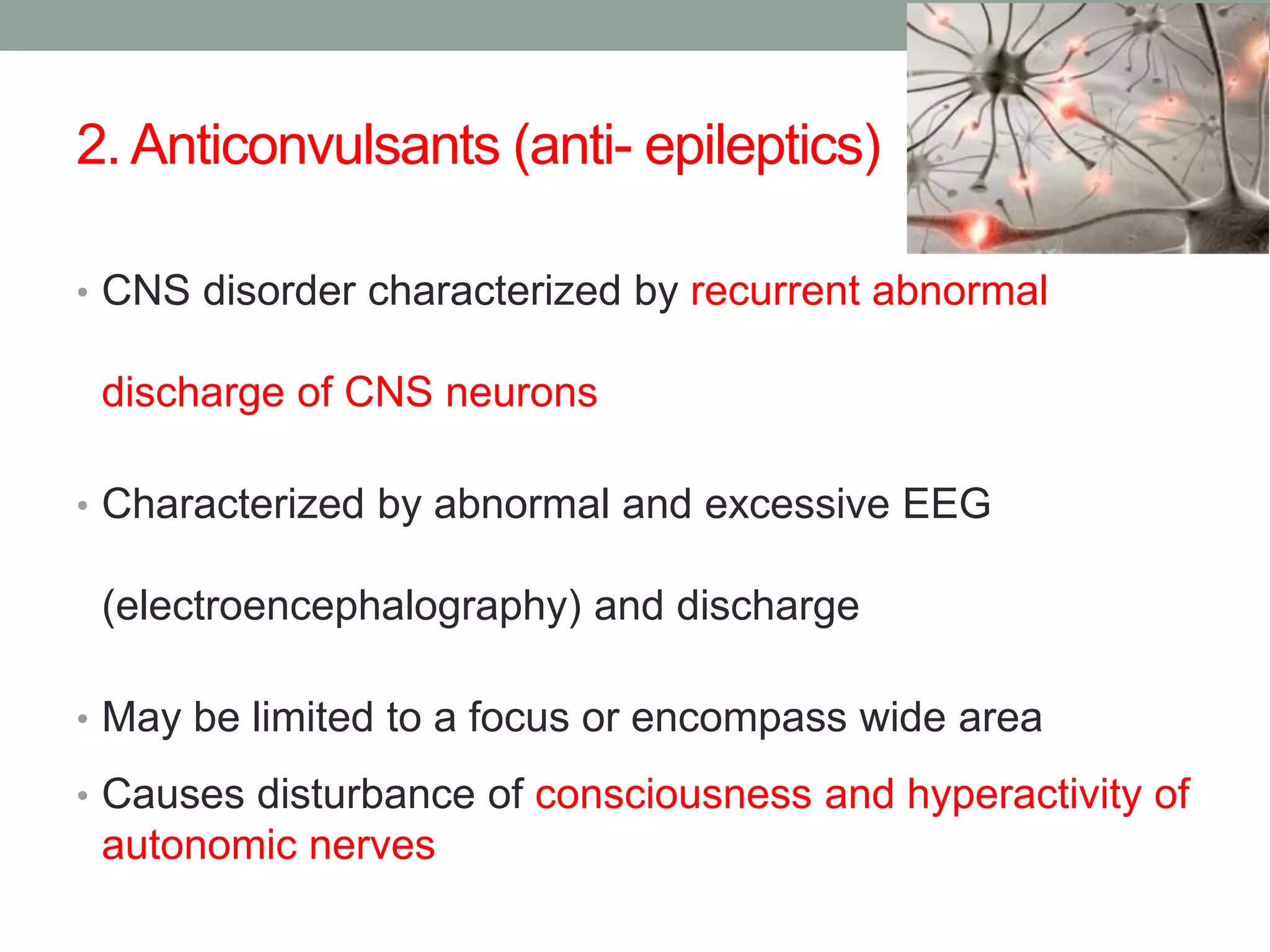 2. Anticonvulsants (anti- epileptics)

• CNS disorder characterized by recurrent abnormal discharge of CNS neurons

• Characterized by abnormal and excessive EEG (electroencephalography) and discharge

• May be limited to a focus or encompass wide area

• Causes disturbance of consciousness and hyperactivity of autonomic nerves